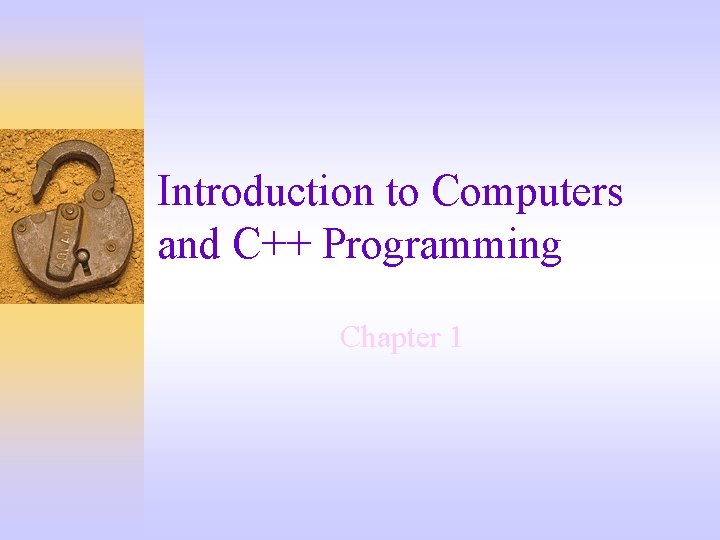 Introduction to Computers and C++ Programming

Chapter 1